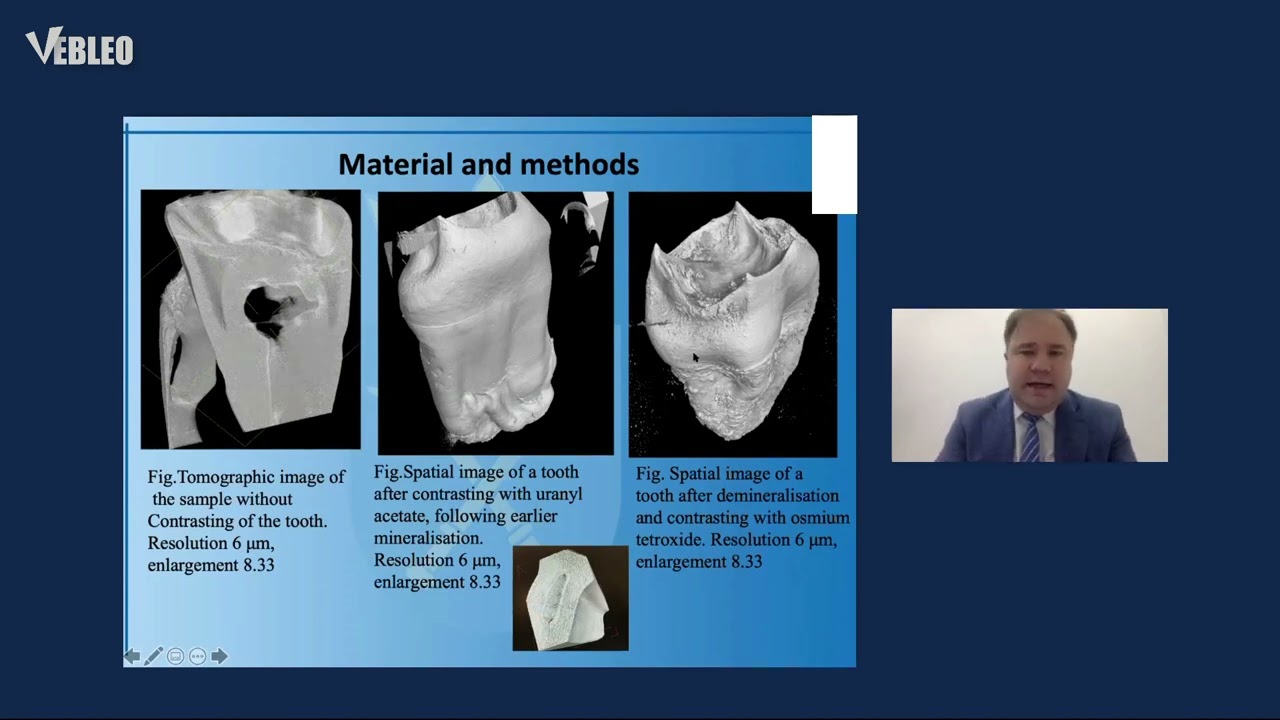 VEBLEO

Material and methods

Fig.Tomographic image of the sample without Contrasting of the tooth. Resolution 6 μm, enlargement 8.33

Fig.Spatial image of a tooth after contrasting with uranyl acetate, following earlier mineralisation. Resolution 6 μm, enlargement 8.33

Fig. Spatial image of a tooth after demineralisation and contrasting with osmium tetroxide. Resolution 6 μm, enlargement 8.33